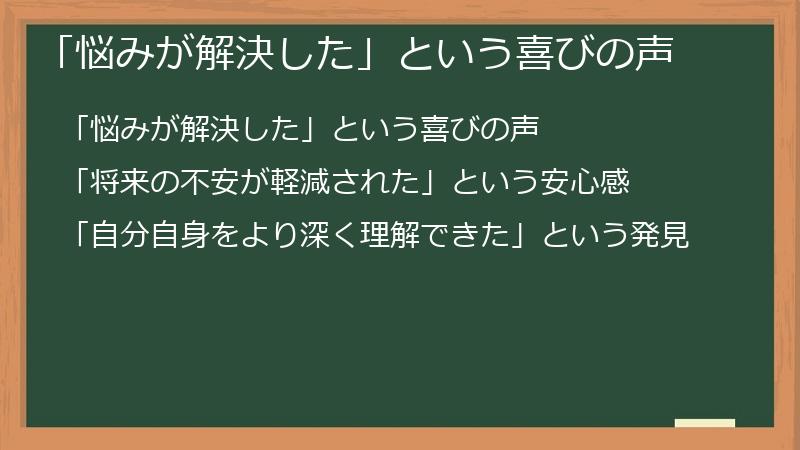 「悩みが解決した」という喜びの声

「悩みが解決した」という喜びの声

「将来の不安が軽減された」という安心感

「自分自身をより深く理解できた」という発見